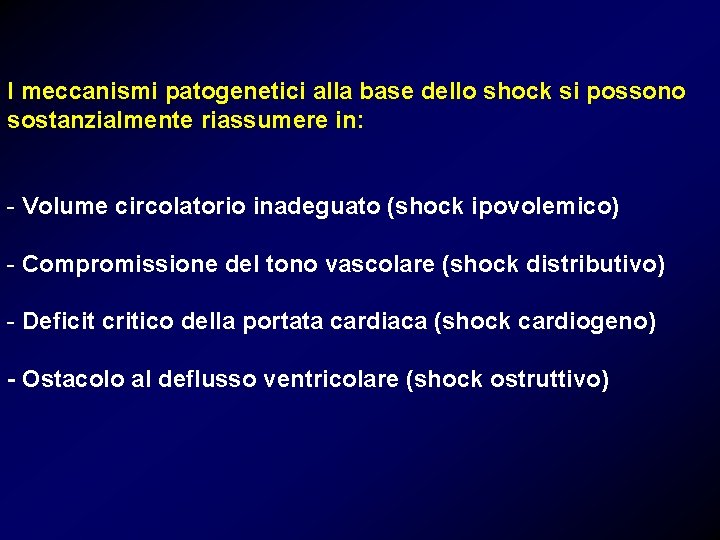 I meccanismi patogenetici alla base dello shock si possono sostanzialmente riassumere in:

- Volume circolatorio inadeguato (shock ipovolemico)

- Compromissione del tono vascolare (shock distributivo)

- Deficit critico della portata cardiaca (shock cardiogeno)

- Ostacolo al deflusso ventricolare (shock ostruttivo)